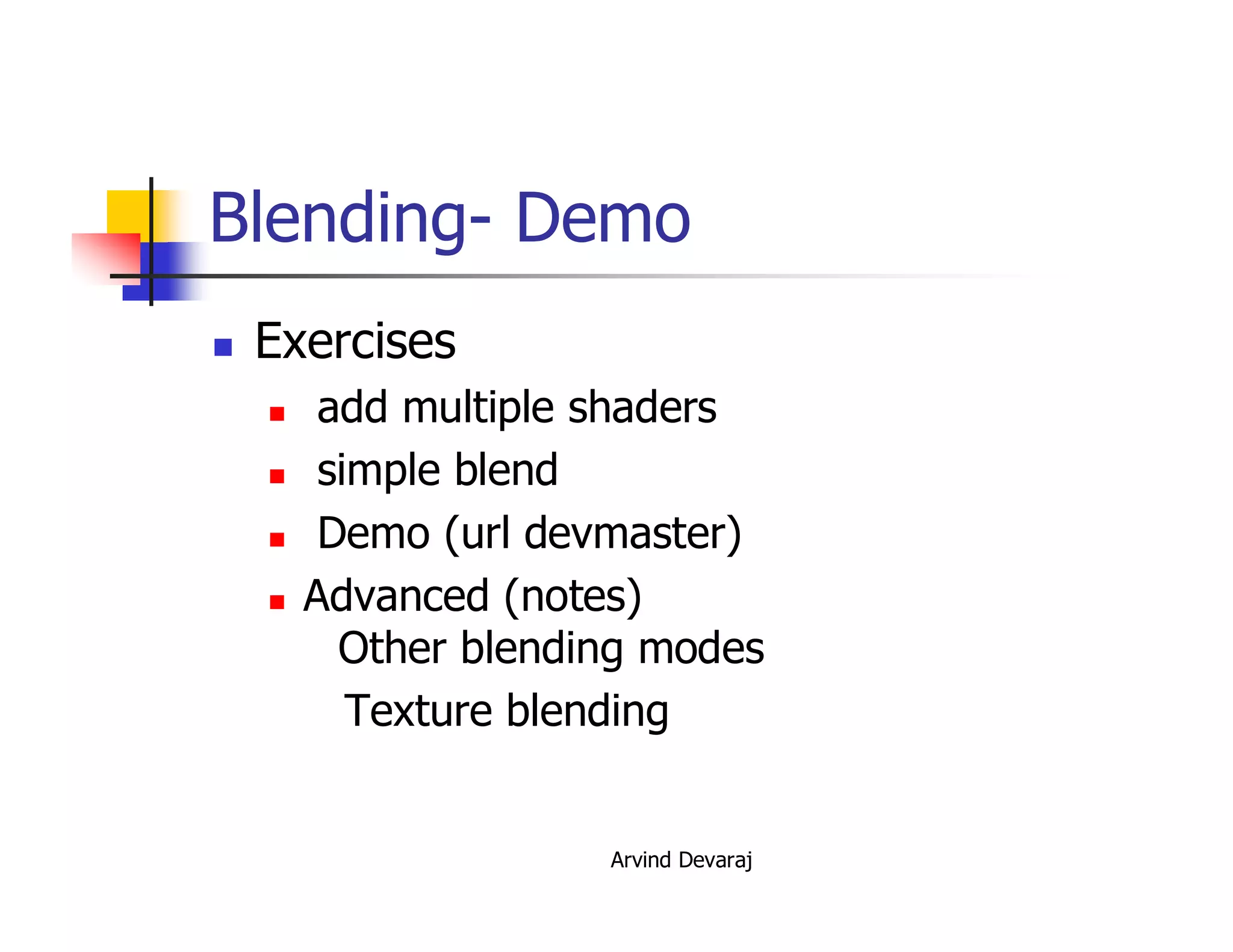 Blending- Demo

Exercises

add multiple shaders

simple blend

Demo (url devmaster)

Advanced (notes)
Other blending modes
Texture blending

Arvind Devaraj